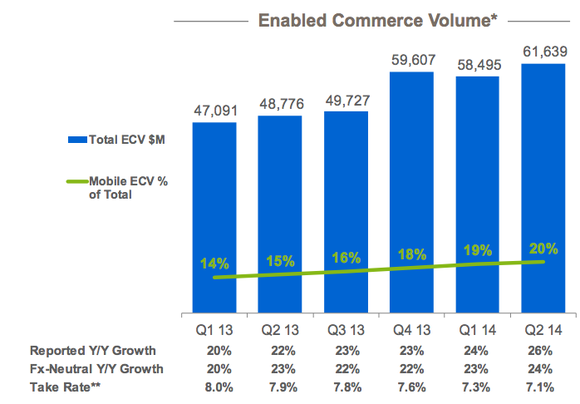 Enabled Commerce Volume*

Total ECV $M

Mobile ECV % of Total

47,091
48,776
49,727
59,607
58,495
61,639

14%
15%
16%
18%
19%
20%

| | Q1 13 | Q2 13 | Q3 13 | Q4 13 | Q1 14 | Q2 14 |
|---|---|---|---|---|---|---|
| Reported Y/Y Growth | 20% | 22% | 23% | 23% | 24% | 26% |
| Fx-Neutral Y/Y Growth | 20% | 23% | 22% | 22% | 23% | 24% |
| Take Rate** | 8.0% | 7.9% | 7.8% | 7.6% | 7.3% | 7.1% |